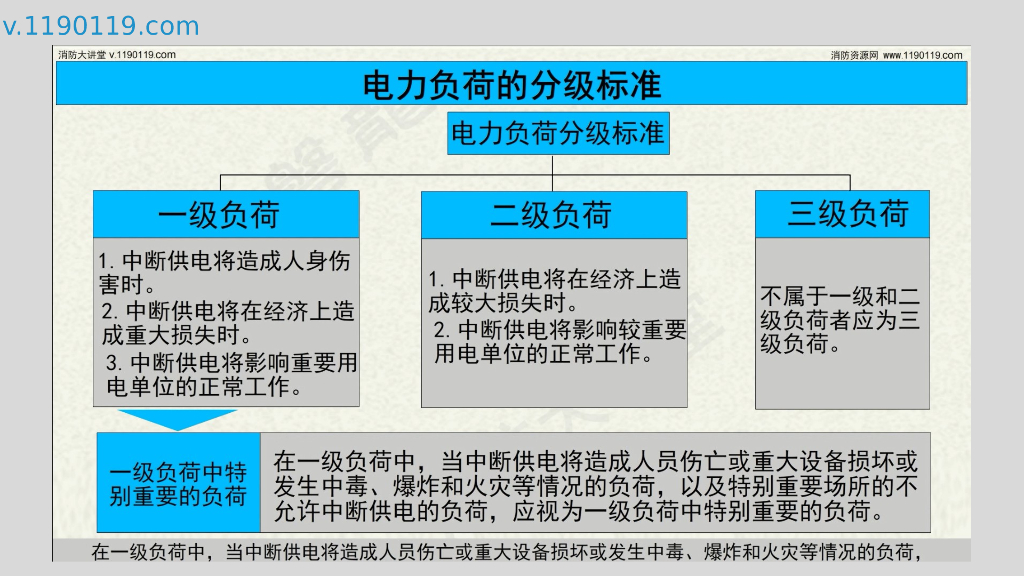 v.1190119.com

消防大讲堂 v.1190119.com

消防资源网 www.1190119.com

电力负荷的分级标准

电力负荷分级标准

一级负荷

1. 中断供电将造成人身伤害时。
2. 中断供电将在经济上造成重大损失时。
3. 中断供电将影响重要用电单位的正常工作。

二级负荷

1. 中断供电将在经济上造成较大损失时。
2. 中断供电将影响较重要用电单位的正常工作。

三级负荷

不属于一级和二级负荷者应为三级负荷。

一级负荷中特别重要的负荷

在一级负荷中，当中断供电将造成人员伤亡或重大设备损坏或发生中毒、爆炸和火灾等情况的负荷，以及特别重要场所的不允许中断供电的负荷，应视为一级负荷中特别重要的负荷。

在一级负荷中，当中断供电将造成人员伤亡或重大设备损坏或发生中毒、爆炸和火灾等情况的负荷，